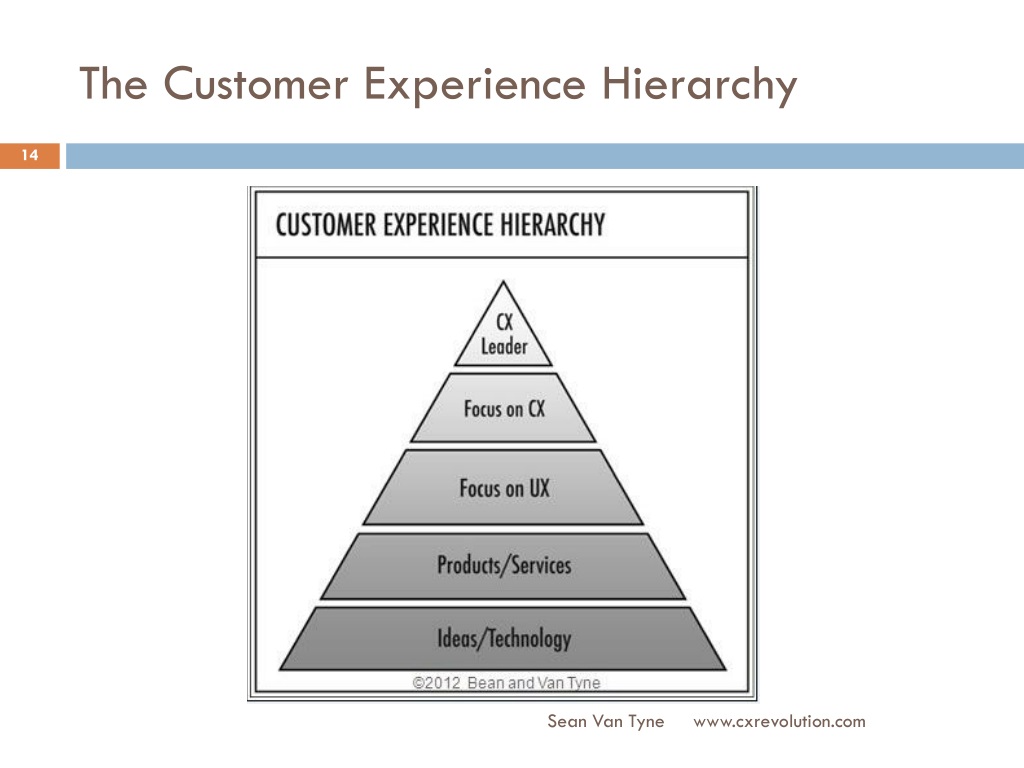 The Customer Experience Hierarchy

14

CUSTOMER EXPERIENCE HIERARCHY

CX Leader

Focus on CX

Focus on UX

Products/Services

Ideas/Technology

©2012 Bean and Van Tyne

Sean Van Tyne www.cxrevolution.com